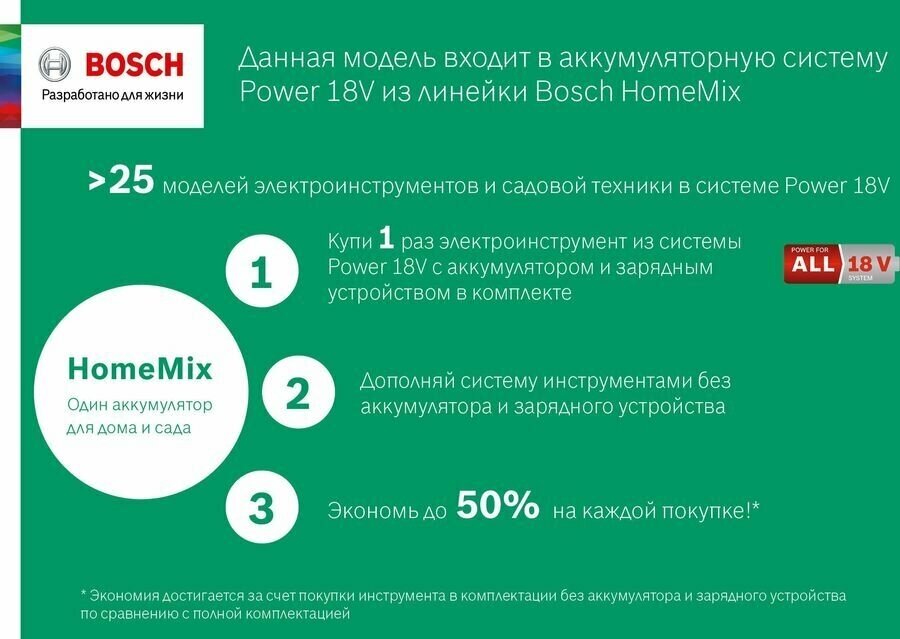 BOSCH
Разработано для жизни

Данная модель входит в аккумуляторную систему Power 18V из линейки Bosch HomeMix

>25 моделей электроинструментов и садовой техники в системе Power 18V

HomeMix
Один аккумулятор для дома и сада

1
Купи 1 раз электроинструмент из системы Power 18V с аккумулятором и зарядным устройством в комплекте

POWER FOR ALL 18 V SYSTEM

2
Дополняй систему инструментами без аккумулятора и зарядного устройства

3
Экономь до 50% на каждой покупке!*

* Экономия достигается за счет покупки инструмента в комплектации без аккумулятора и зарядного устройства по сравнению с полной комплектацией